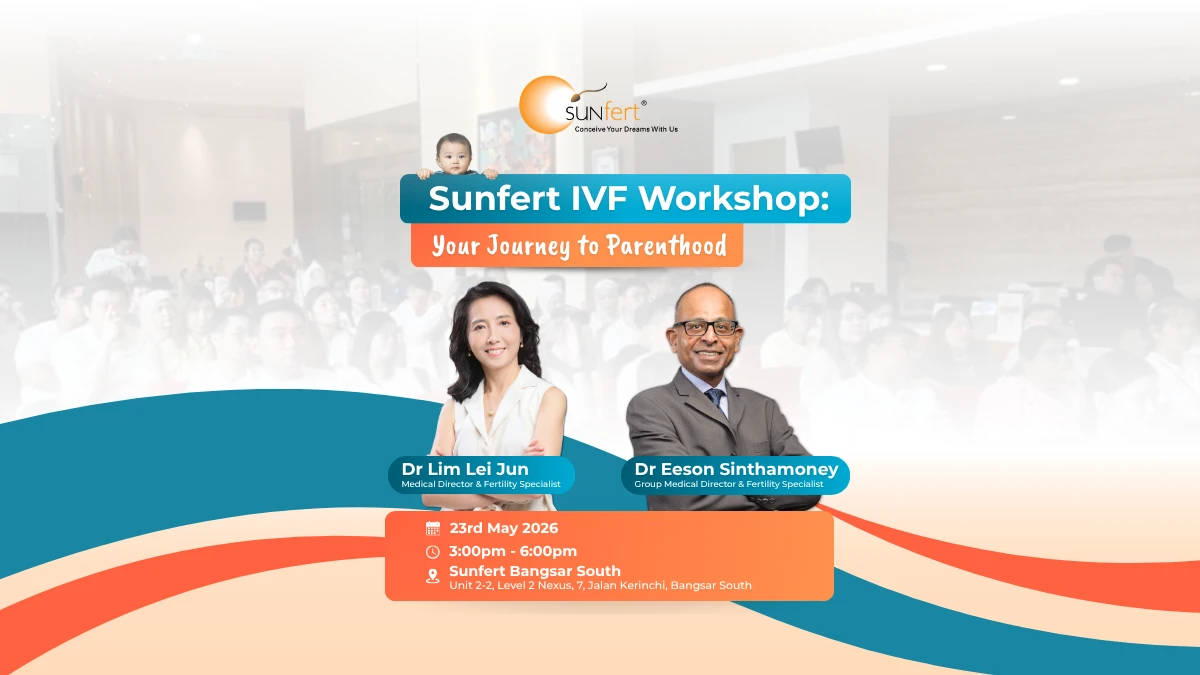 SUNfert®
Conceive Your Dreams With Us

Sunfert IVF Workshop:
Your Journey to Parenthood

Dr Lim Lei Jun
Medical Director & Fertility Specialist

Dr Eeson Sinthamoney
Group Medical Director & Fertility Specialist

23rd May 2026
3:00pm - 6:00pm
Sunfert Bangsar South
Unit 2-2, Level 2 Nexus, 7, Jalan Kerinchi, Bangsar South